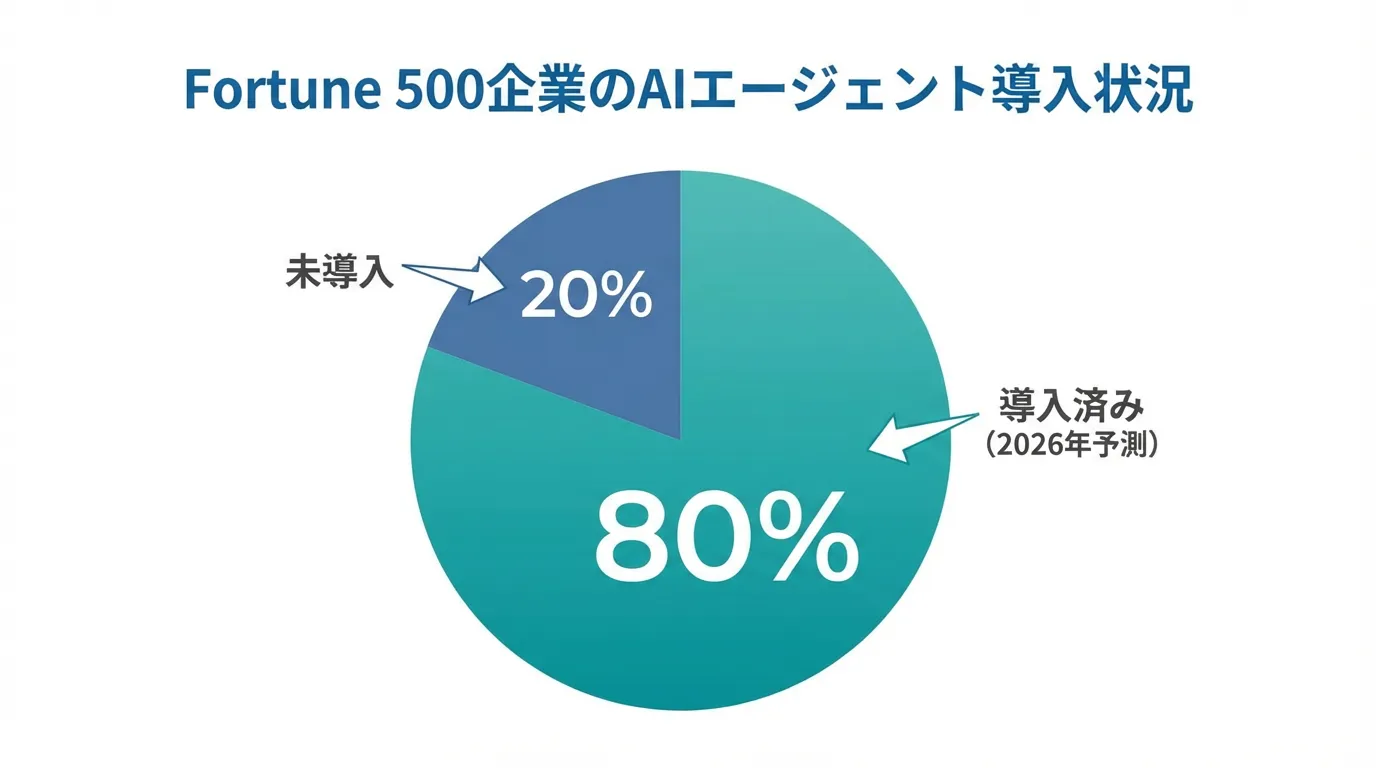 Fortune 500企業のAIエージェント導入状況

未導入

20%

導入済み
（2026年予測）

80%